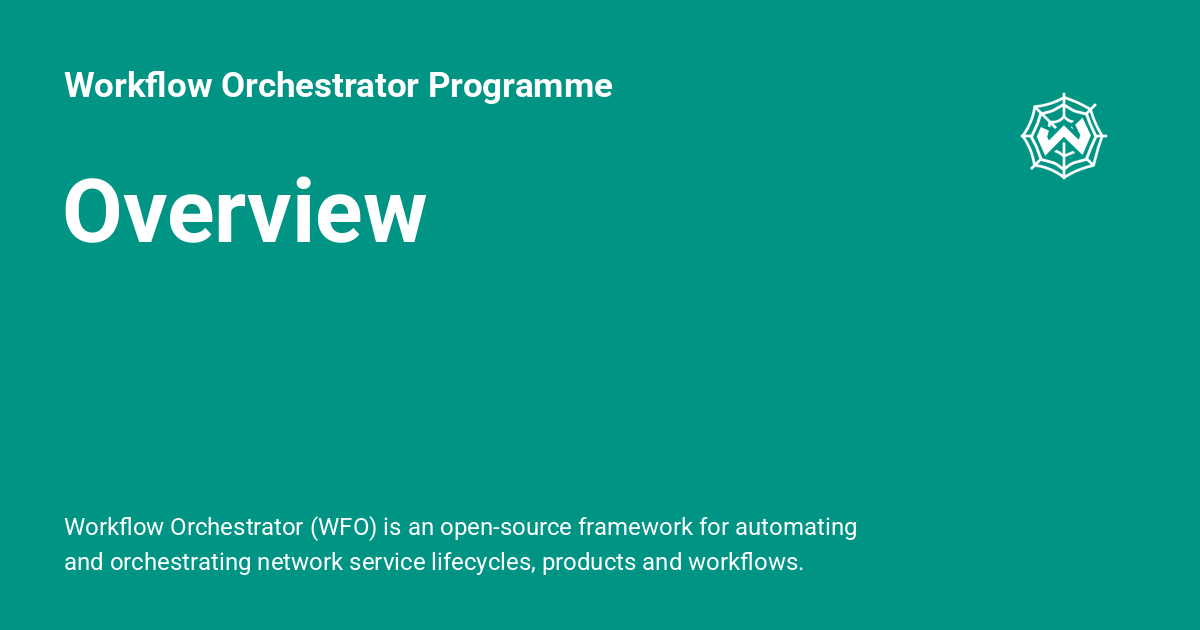 Workflow Orchestrator Programme

Overview

Workflow Orchestrator (WFO) is an open-source framework for automating and orchestrating network service lifecycles, products and workflows.